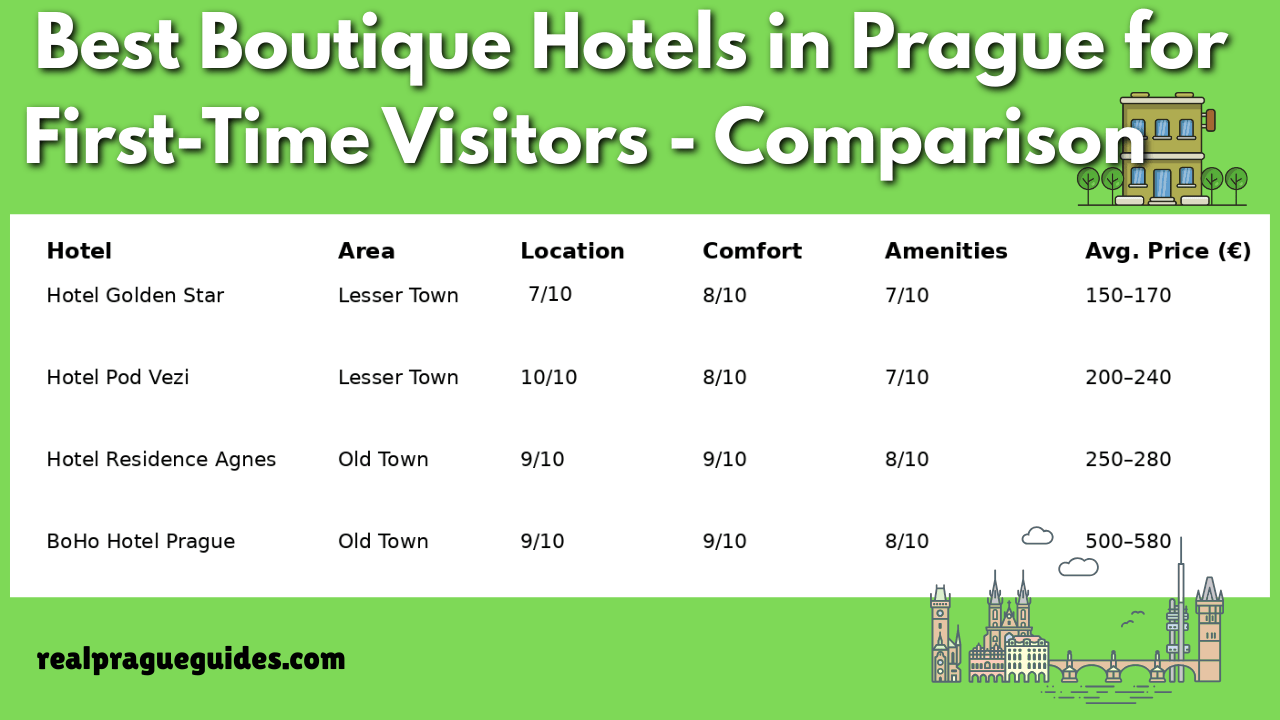 Best Boutique Hotels in Prague for First-Time Visitors - Comparison

| Hotel | Area | Location | Comfort | Amenities | Avg. Price (€) |
|---|---|---|---|---|---|
| Hotel Golden Star | Lesser Town | 7/10 | 8/10 | 7/10 | 150–170 |
| Hotel Pod Vezi | Lesser Town | 10/10 | 8/10 | 7/10 | 200–240 |
| Hotel Residence Agnes | Old Town | 9/10 | 9/10 | 8/10 | 250–280 |
| BoHo Hotel Prague | Old Town | 9/10 | 9/10 | 8/10 | 500–580 |

realpragueguides.com